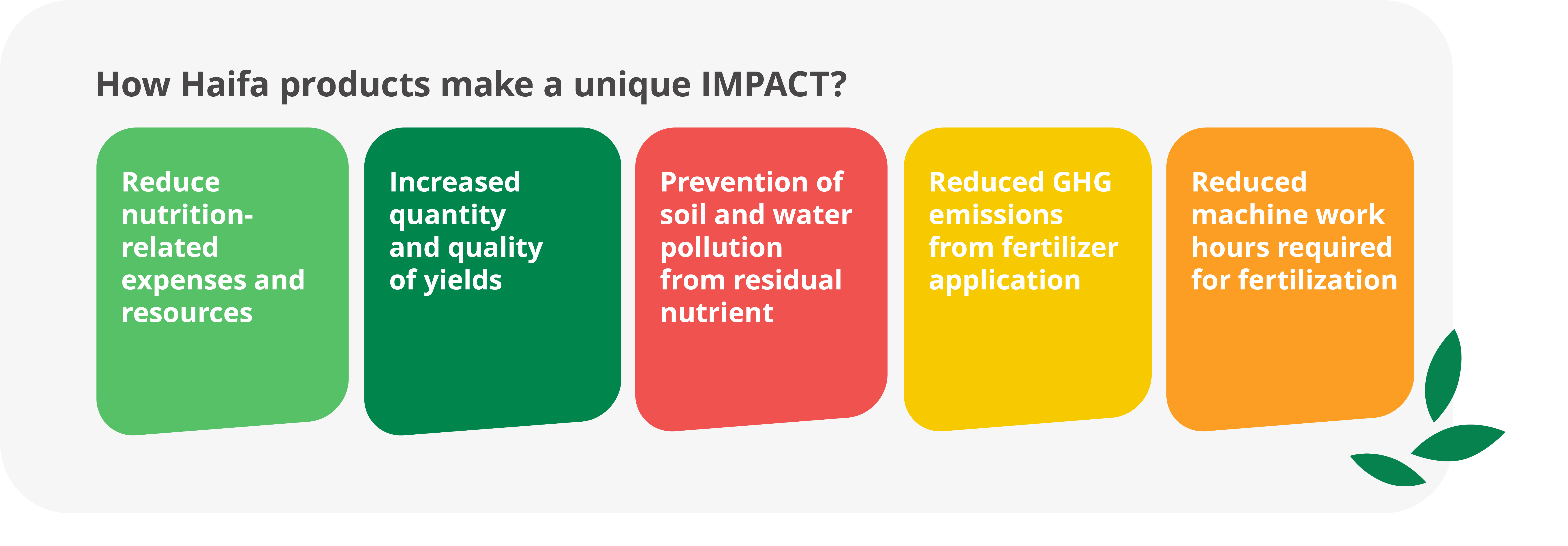 How Haifa products make a unique IMPACT?

Reduce nutrition-related expenses and resources

Increased quantity and quality of yields

Prevention of soil and water pollution from residual nutrient

Reduced GHG emissions from fertilizer application

Reduced machine work hours required for fertilization